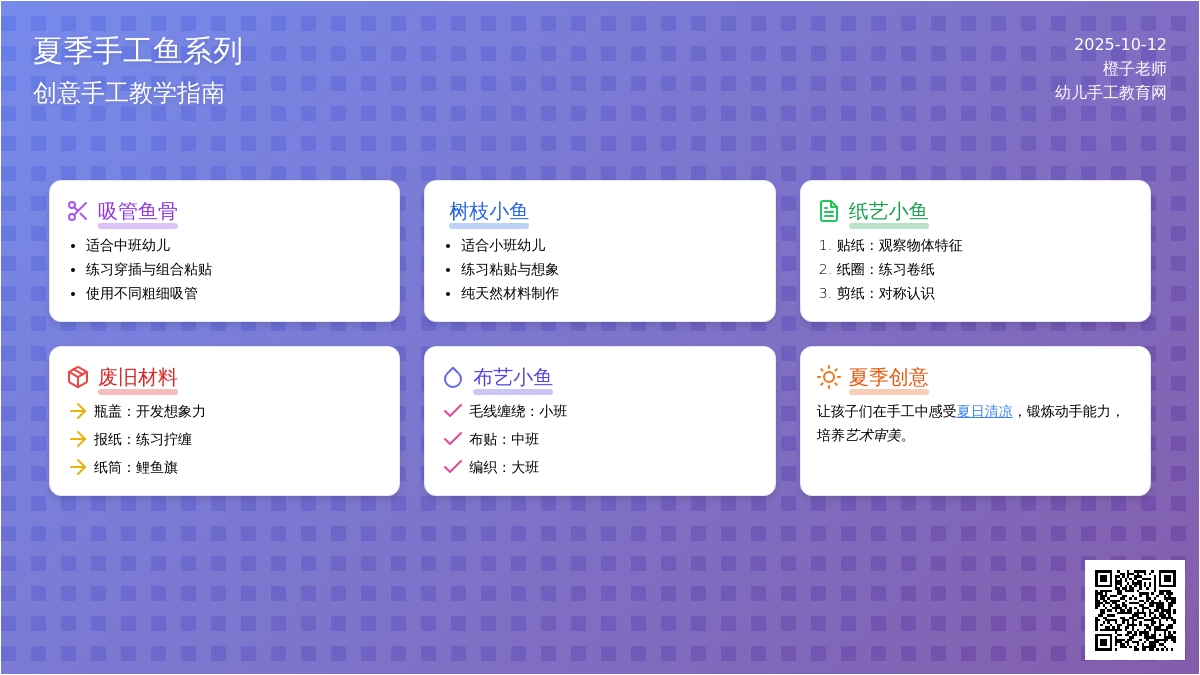 夏季手工鱼系列
创意手工教学指南

2025-10-12
橙子老师
幼儿手工教育网

吸管鱼骨
- 适合中班幼儿
- 练习穿插与组合粘贴
- 使用不同粗细吸管

树枝小鱼
- 适合小班幼儿
- 练习粘贴与想象
- 纯天然材料制作

纸艺小鱼
1. 贴纸：观察物体特征
2. 纸圈：练习卷纸
3. 剪纸：对称认识

废旧材料
瓶盖：开发想象力
报纸：练习拧缠
纸筒：鲤鱼旗

布艺小鱼
毛线缠绕：小班
布贴：中班
编织：大班

夏季创意
让孩子们在手工中感受夏日清凉，锻炼动手能力，培养艺术审美。